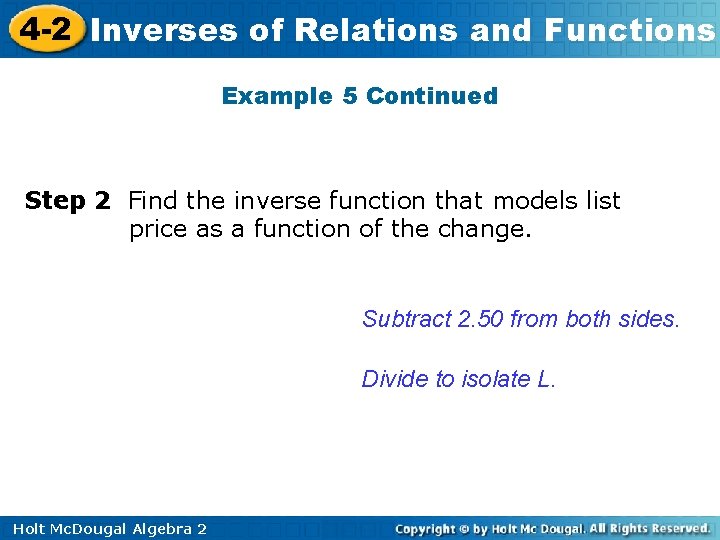 4-2 Inverses of Relations and Functions

Example 5 Continued

Step 2 Find the inverse function that models list price as a function of the change.

Subtract 2.50 from both sides.

Divide to isolate L.

Holt McDougal Algebra 2

Copyright © by Holt Mc Dougal. All Rights Reserved.